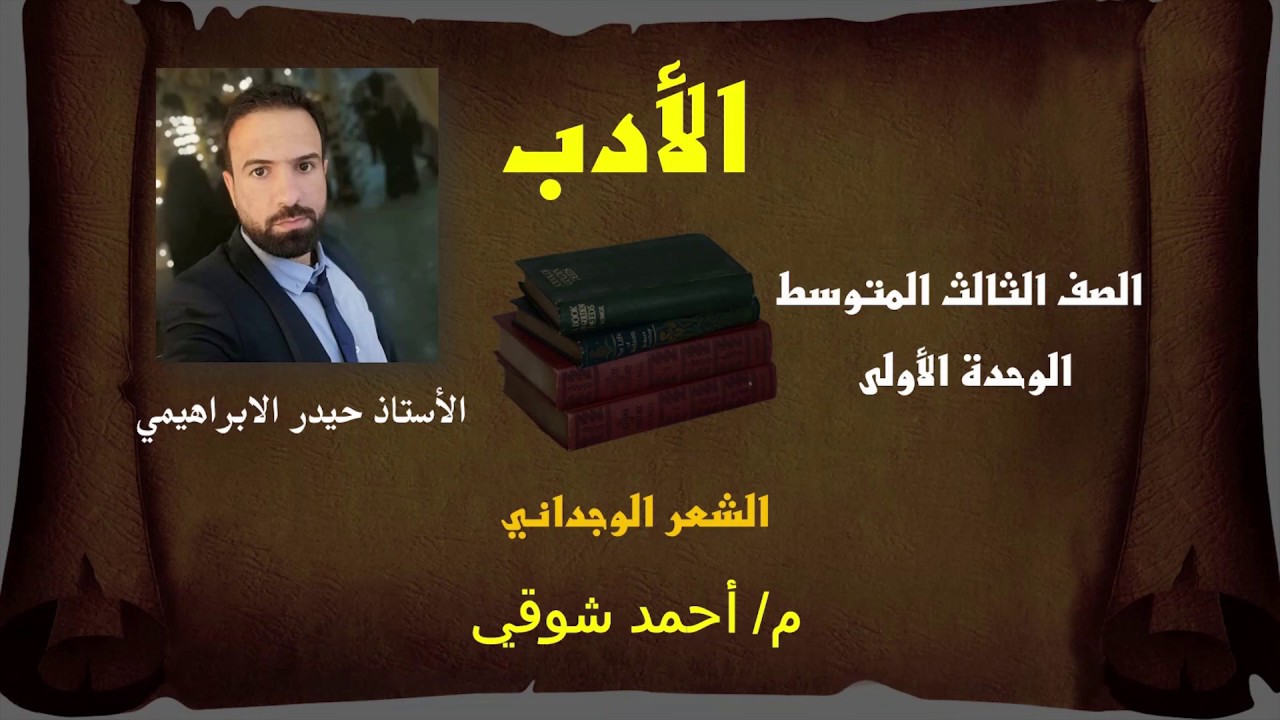 الأدب

الصف الثالث المتوسط

الوحدة الأولى

الأستاذ حيدر الابراهيمي

الشعر الوجداني

م/ أحمد شوقي